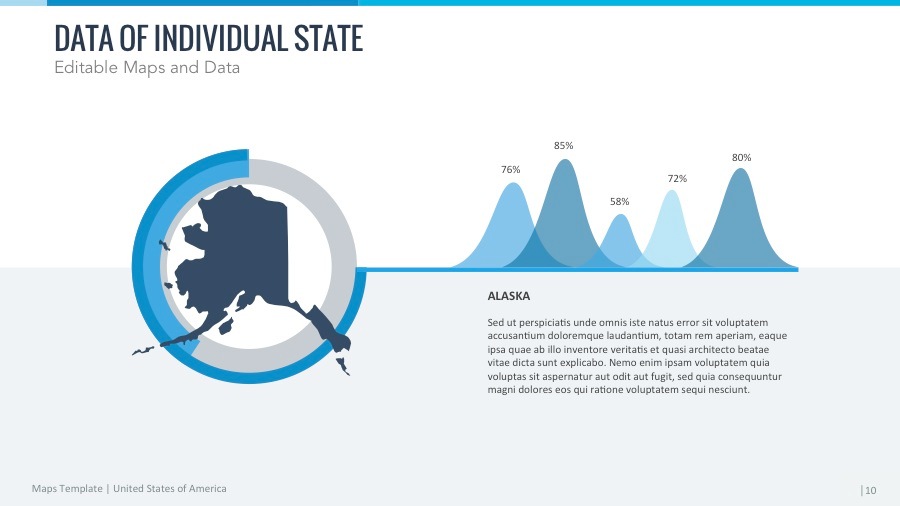 DATA OF INDIVIDUAL STATE
Editable Maps and Data

76%
85%
58%
72%
80%

ALASKA

Sed ut perspiciatis unde omnis iste natus error sit voluptatem accusantium doloremque laudantium, totam rem aperiam, eaque ipsa quae ab illo inventore veritatis et quasi architecto beatae vitae dicta sunt explicabo. Nemo enim ipsam voluptatem quia voluptas sit aspernatur aut odit aut fugit, sed quia consequuntur magni dolores eos qui ratione voluptatem sequi nesciunt.

Maps Template | United States of America
| 10